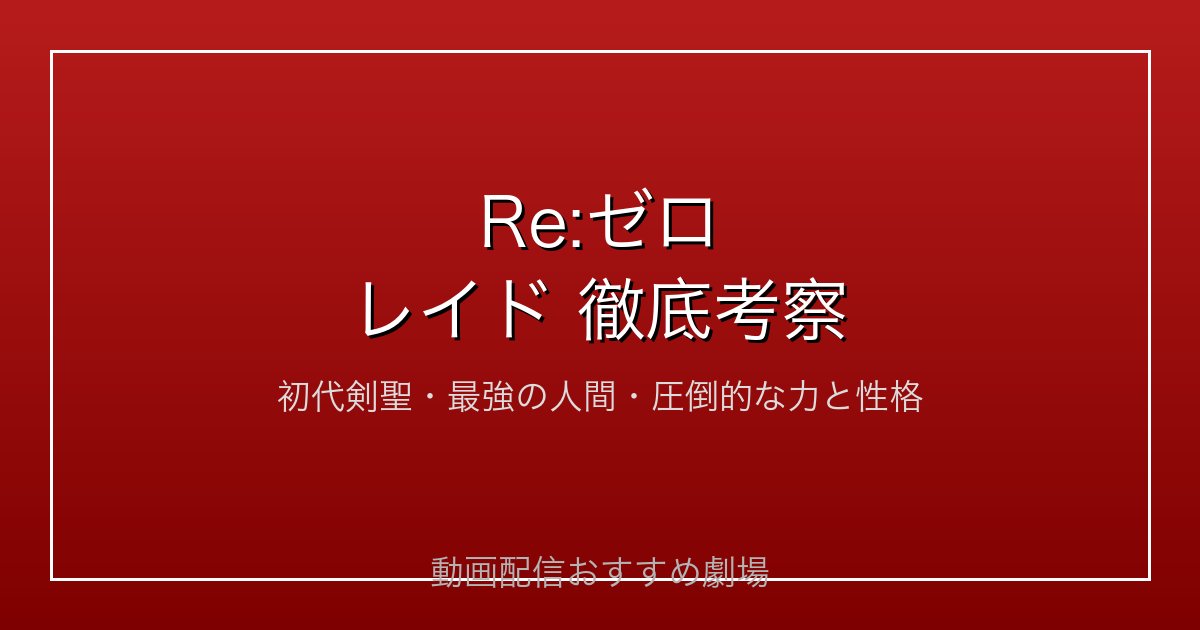 Re:ゼロ
レイド 徹底考察

初代剣聖・最強の人間・圧倒的な力と性格

動画配信おすすめ劇場